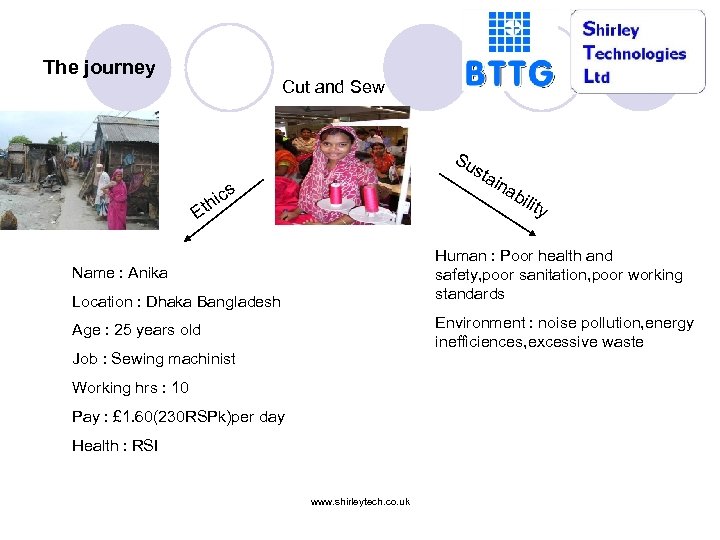 The journey

BTTG

Shirley Technologies Ltd

Cut and Sew

Ethics

Sustainability

Name : Anika

Location : Dhaka Bangladesh

Age : 25 years old

Job : Sewing machinist

Working hrs : 10

Pay : £1.60(230RSPk)per day

Health : RSI

Human : Poor health and safety,poor sanitation,poor working standards

Environment : noise pollution,energy inefficiences,excessive waste

www.shirleytech.co.uk